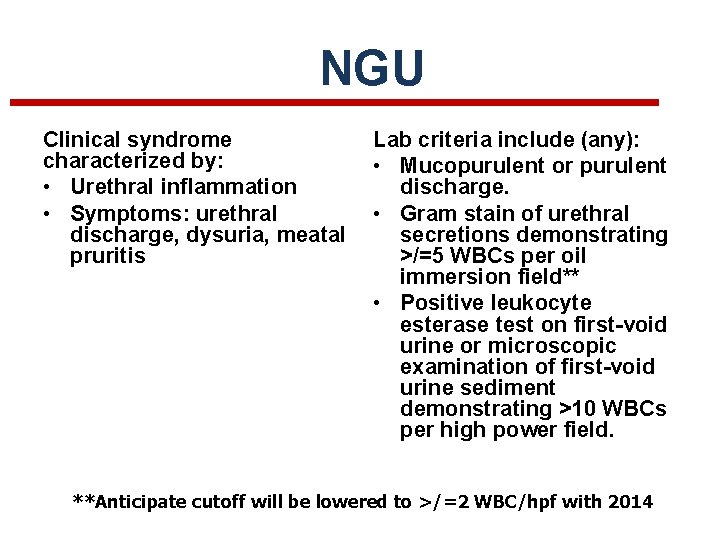 NGU

Clinical syndrome characterized by:
• Urethral inflammation
• Symptoms: urethral discharge, dysuria, meatal pruritis

Lab criteria include (any):
• Mucopurulent or purulent discharge.
• Gram stain of urethral secretions demonstrating >/=5 WBCs per oil immersion field**
• Positive leukocyte esterase test on first-void urine or microscopic examination of first-void urine sediment demonstrating >10 WBCs per high power field.

**Anticipate cutoff will be lowered to >/=2 WBC/hpf with 2014